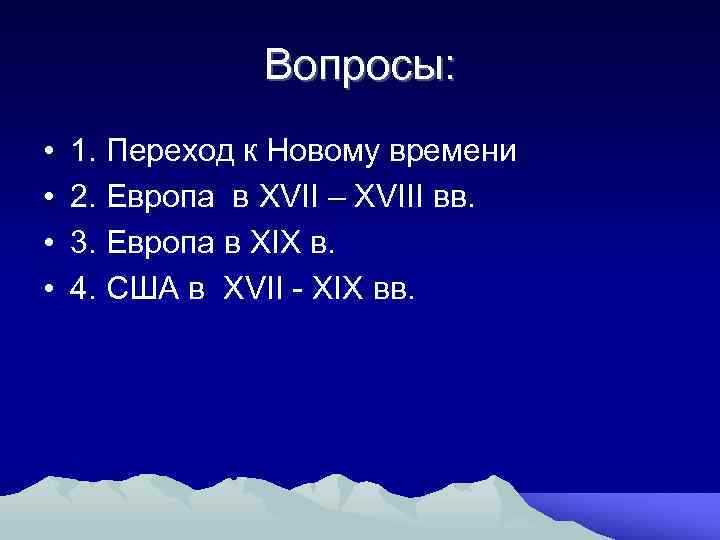 Вопросы:

• 1. Переход к Новому времени
• 2. Европа в XVII – XVIII вв.
• 3. Европа в XIX в.
• 4. США в XVII - XIX вв.